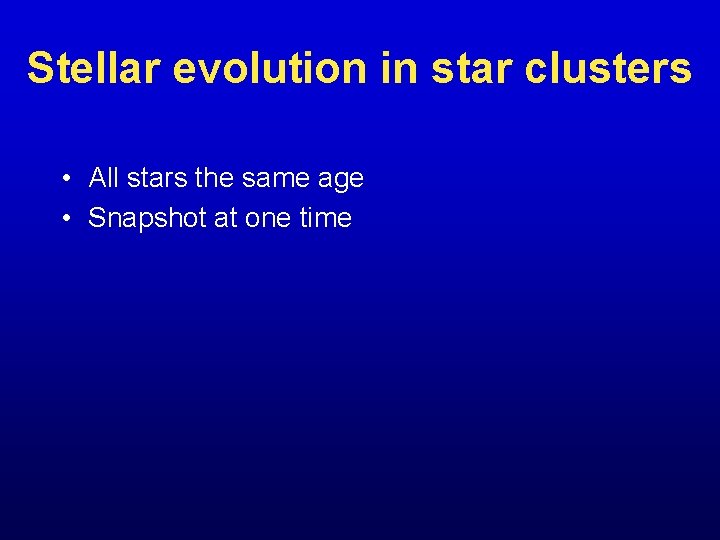 Stellar evolution in star clusters

• All stars the same age
• Snapshot at one time